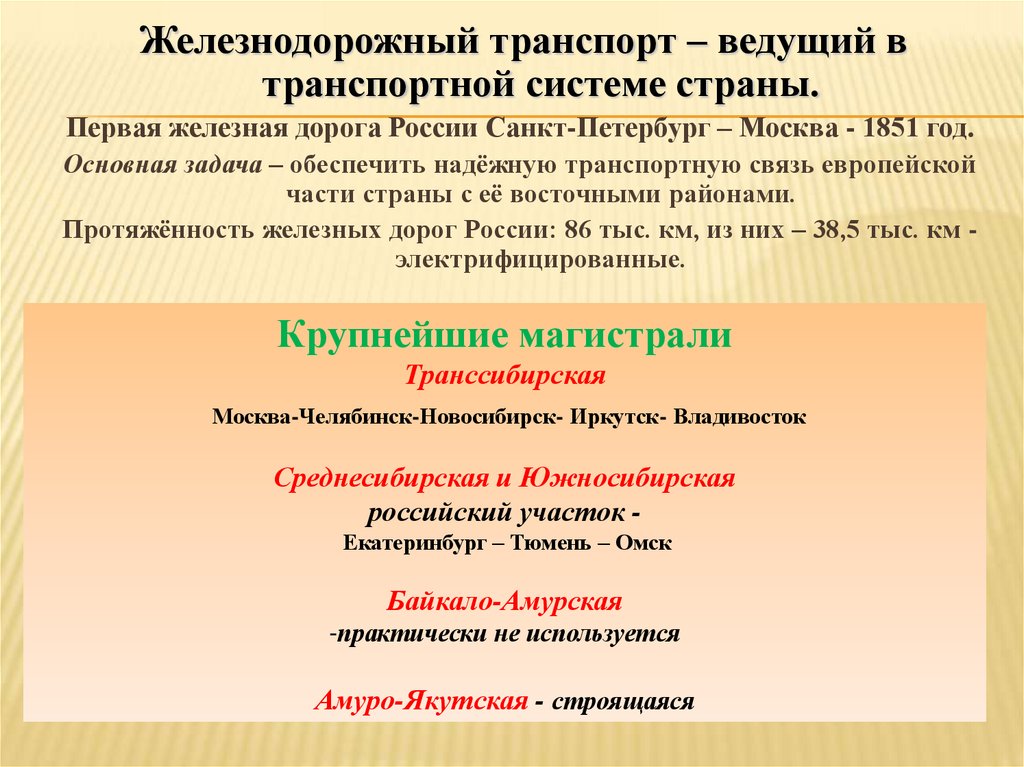 Железнодорожный транспорт – ведущий в транспортной системе страны.

Первая железная дорога России Санкт-Петербург – Москва - 1851 год.

Основная задача – обеспечить надёжную транспортную связь европейской части страны с её восточными районами.

Протяжённость железных дорог России: 86 тыс. км, из них – 38,5 тыс. км - электрифицированные.

Крупнейшие магистрали

Транссибирская

Москва-Челябинск-Новосибирск- Иркутск- Владивосток

Среднесибирская и Южносибирская

российский участок -

Екатеринбург – Тюмень – Омск

Байкало-Амурская

-практически не используется

Амуро-Якутская - строящаяся